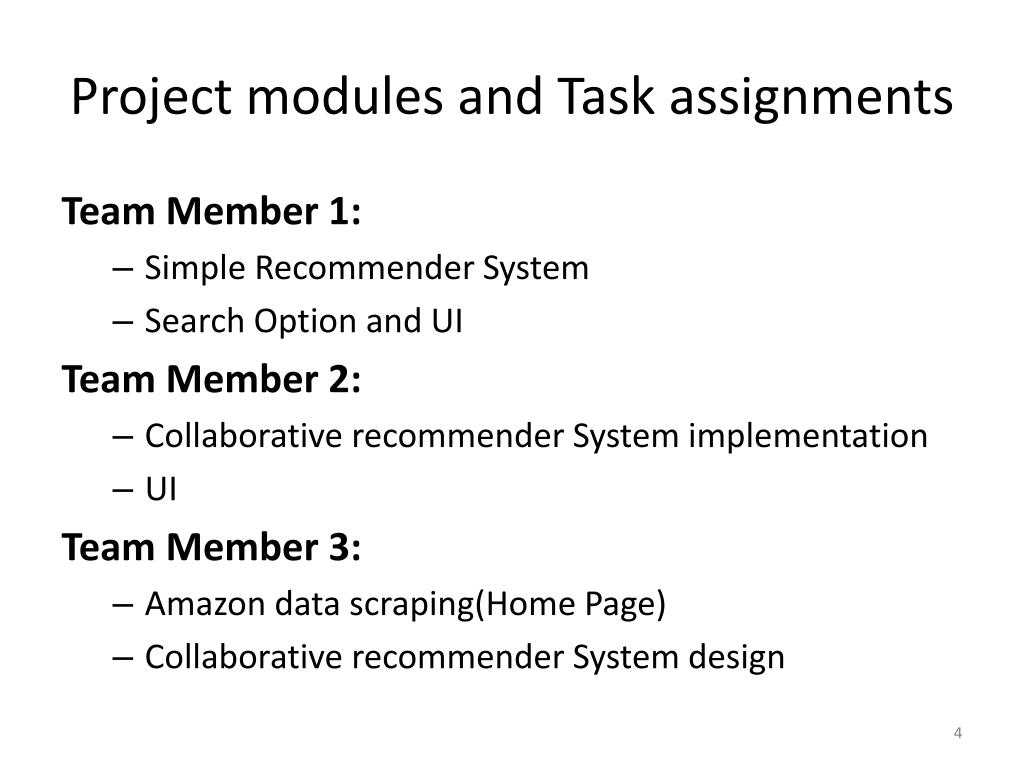 Project modules and Task assignments

Team Member 1:

– Simple Recommender System
– Search Option and UI

Team Member 2:

– Collaborative recommender System implementation
– UI

Team Member 3:

– Amazon data scraping(Home Page)
– Collaborative recommender System design

4